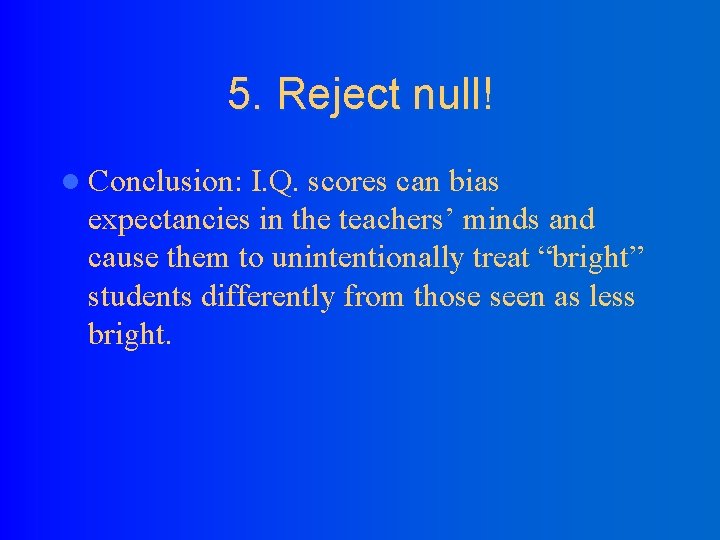 5. Reject null!

Conclusion: I.Q. scores can bias expectancies in the teachers’ minds and cause them to unintentionally treat “bright” students differently from those seen as less bright.